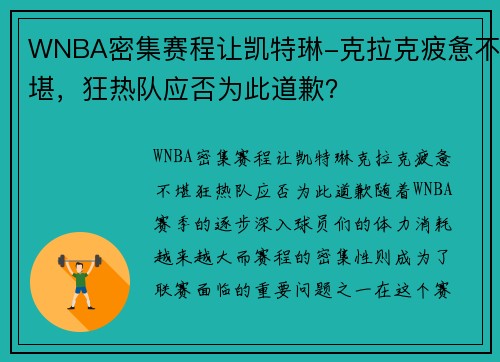 WNBA密集赛程让凯特琳-克拉克疲惫不堪，狂热队应否为此道歉？

WNBA密集赛程让凯特琳克拉克疲惫不堪狂热队应否为此道歉随着WNBA赛季的逐步深入球员们的体力消耗越来越大而赛程的密集性则成为了联赛面临的重要问题之一在这个赛